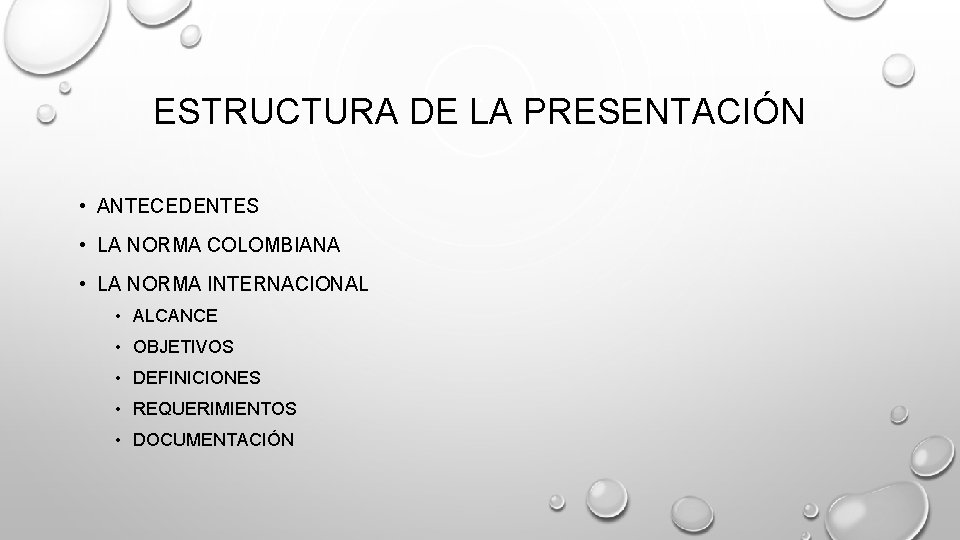 ESTRUCTURA DE LA PRESENTACIÓN

• ANTECEDENTES
• LA NORMA COLOMBIANA
• LA NORMA INTERNACIONAL
• ALCANCE
• OBJETIVOS
• DEFINICIONES
• REQUERIMIENTOS
• DOCUMENTACIÓN